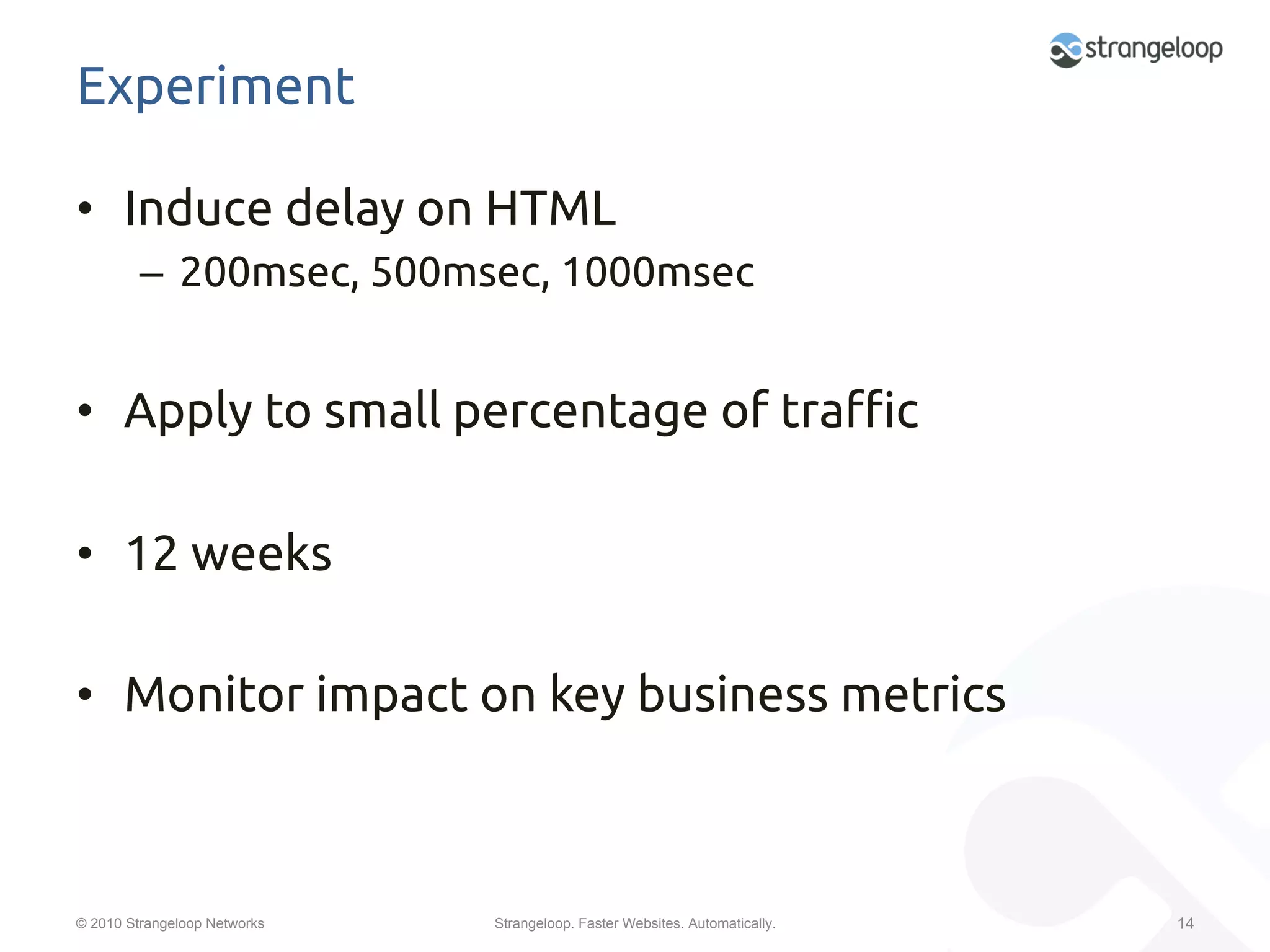 strangeloop

Experiment

• Induce delay on HTML
– 200msec, 500msec, 1000msec

• Apply to small percentage of traffic

• 12 weeks

• Monitor impact on key business metrics

© 2010 Strangeloop Networks

Strangeloop. Faster Websites. Automatically.

14